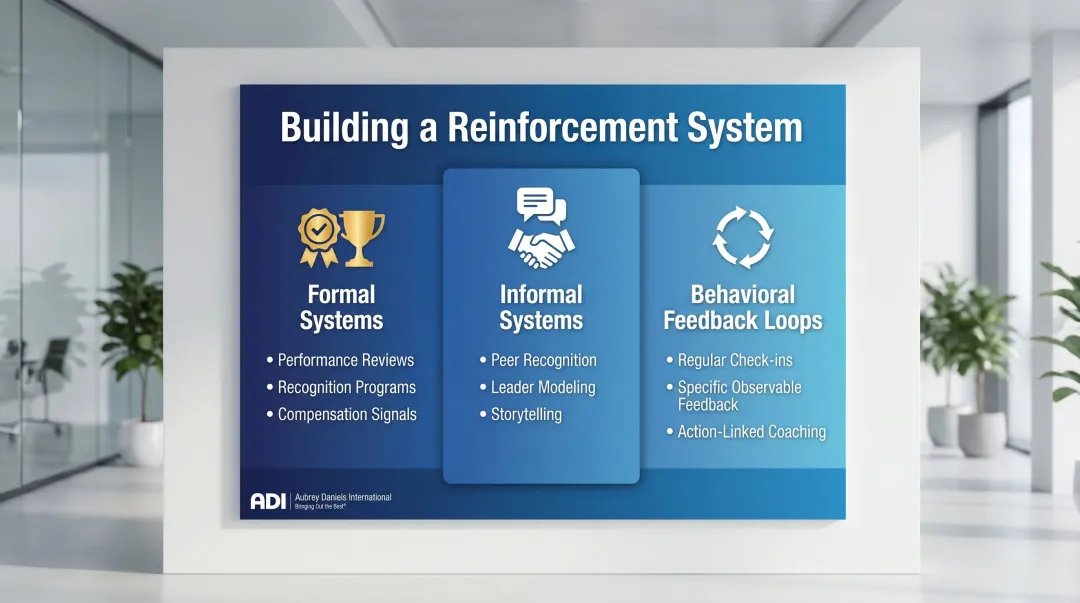 Building a Reinforcement System

Formal Systems
• Performance Reviews
• Recognition Programs
• Compensation Signals

Informal Systems
• Peer Recognition
• Leader Modeling
• Storytelling

Behavioral Feedback Loops
• Regular Check-ins
• Specific Observable Feedback
• Action-Linked Coaching

ADI | Aubrey Daniels International
Bringing Out the Best®